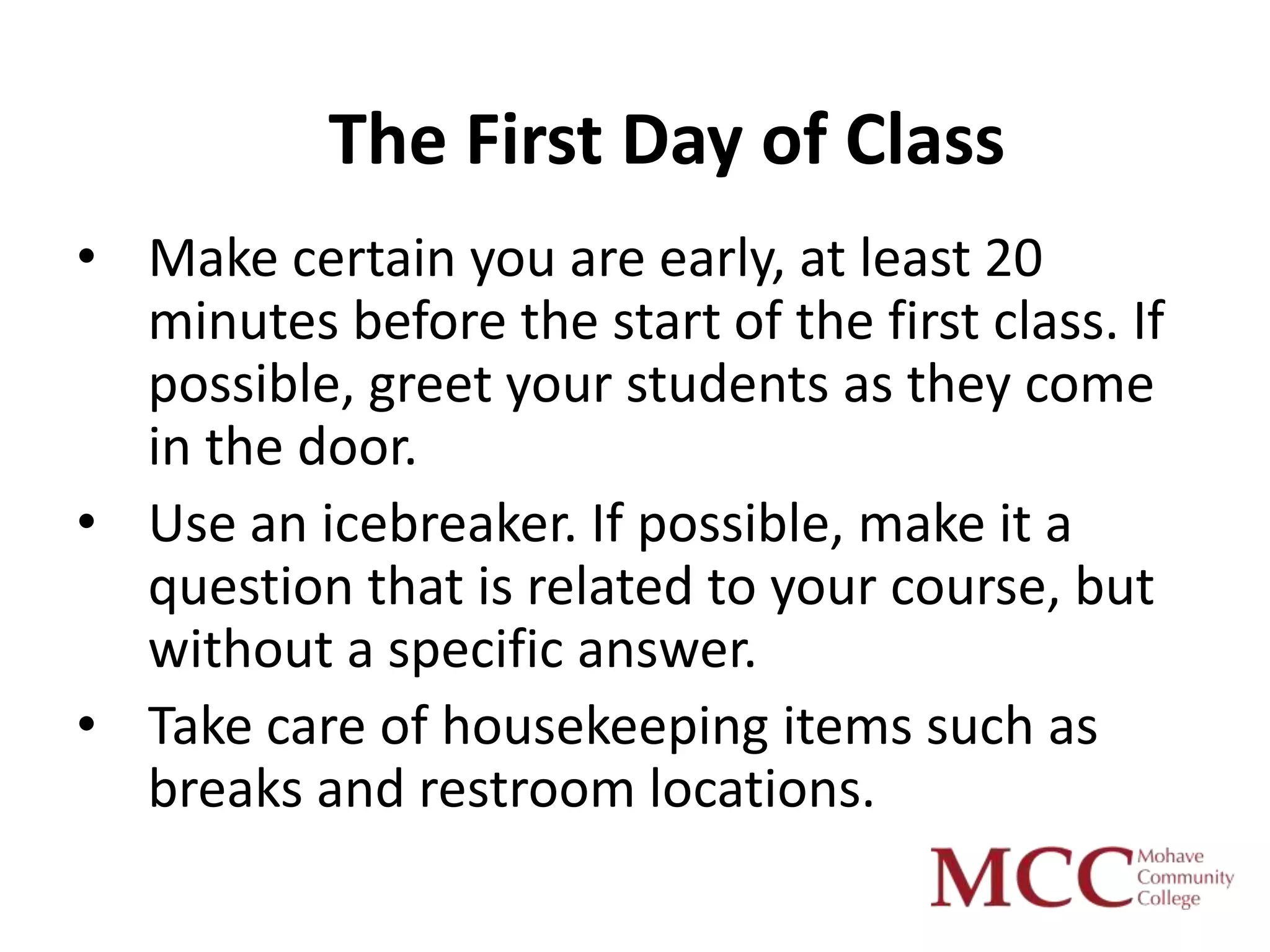 The First Day of Class

• Make certain you are early, at least 20 minutes before the start of the first class. If possible, greet your students as they come in the door.
• Use an icebreaker. If possible, make it a question that is related to your course, but without a specific answer.
• Take care of housekeeping items such as breaks and restroom locations.

MCC Mohave Community College